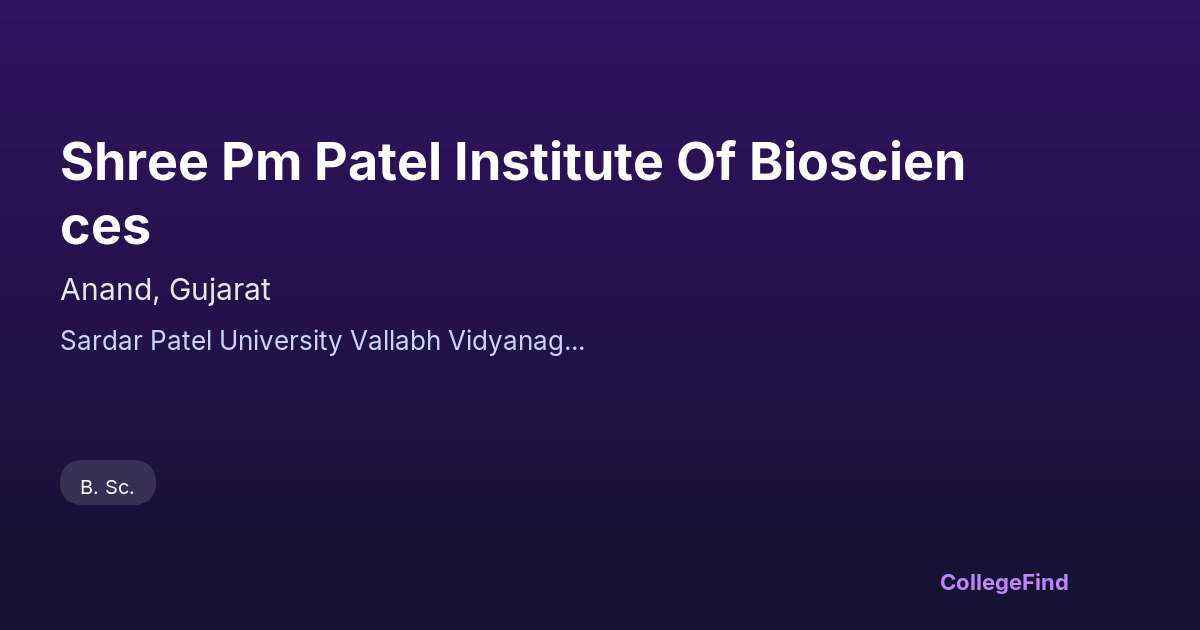 Shree Pm Patel Institute Of Biosciences

Anand, Gujarat

Sardar Patel University Vallabh Vidyanag...

B. Sc.

CollegeFind